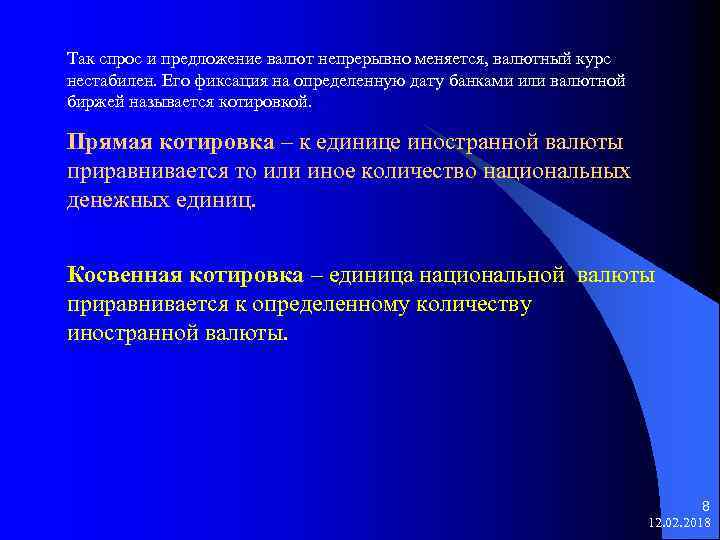 Так спрос и предложение валют непрерывно меняется, валютный курс нестабилен. Его фиксация на определенную дату банками или валютной биржей называется котировкой.

Прямая котировка – к единице иностранной валюты приравнивается то или иное количество национальных денежных единиц.

Косвенная котировка – единица национальной валюты приравнивается к определенному количеству иностранной валюты.

8
12.02.2018